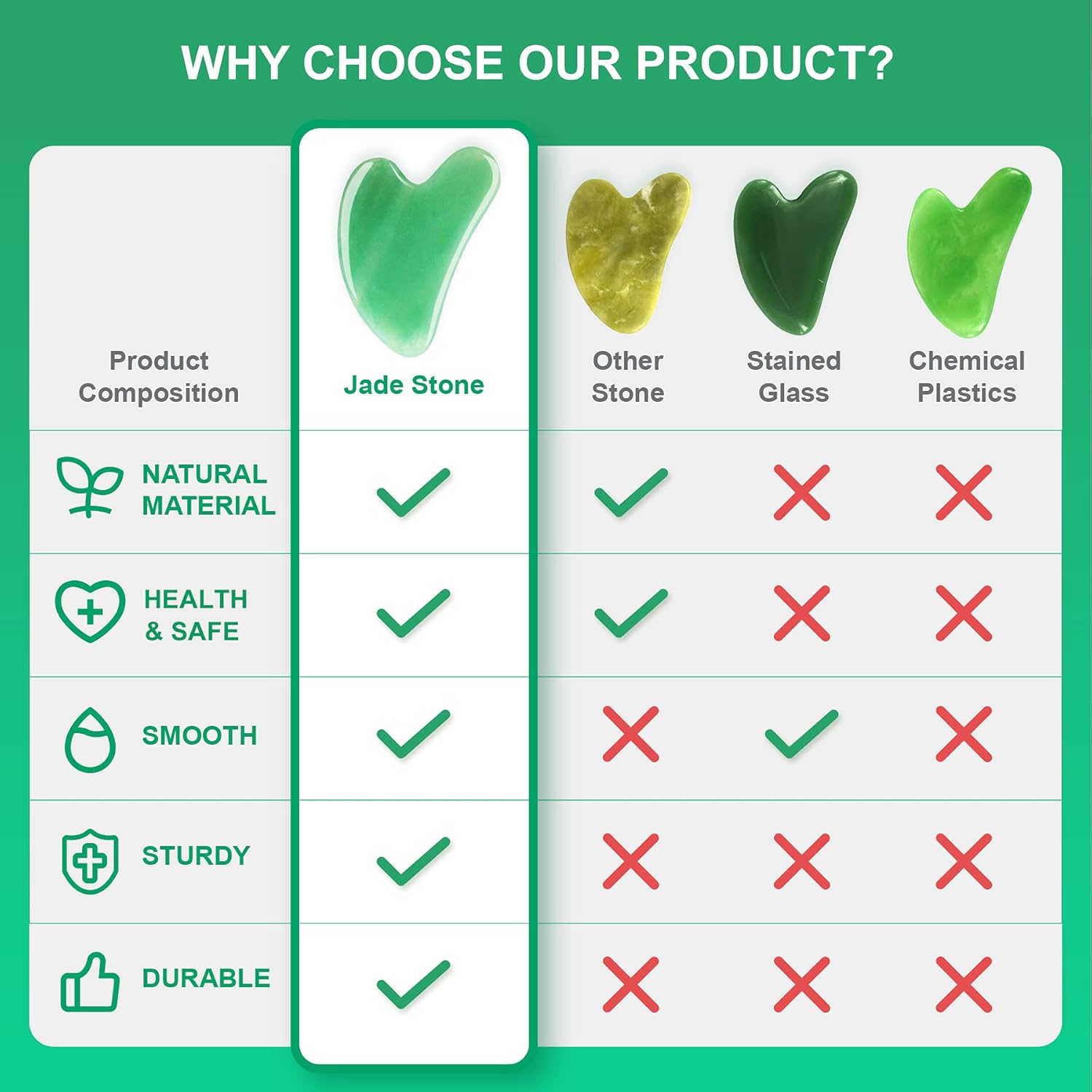 WHY CHOOSE OUR PRODUCT?

| Product Composition | Jade Stone | Other Stone | Stained Glass | Chemical Plastics |
|---|---|---|---|---|
| NATURAL MATERIAL | ✓ | ✓ | ✗ | ✗ |
| HEALTH & SAFE | ✓ | ✓ | ✗ | ✗ |
| SMOOTH | ✓ | ✗ | ✓ | ✗ |
| STURDY | ✓ | ✗ | ✗ | ✗ |
| DURABLE | ✓ | ✗ | ✗ | ✗ |